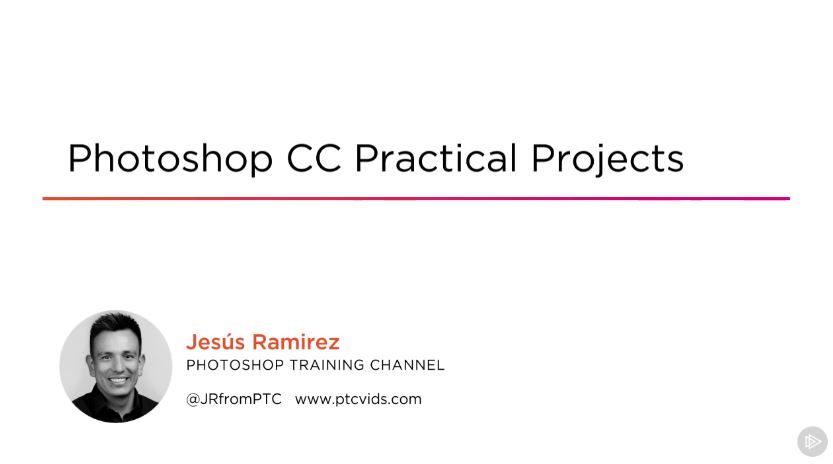 Photoshop CC Practical Projects

Jesús Ramirez
PHOTOSHOP TRAINING CHANNEL

@JRfromPTC www.ptcvids.com